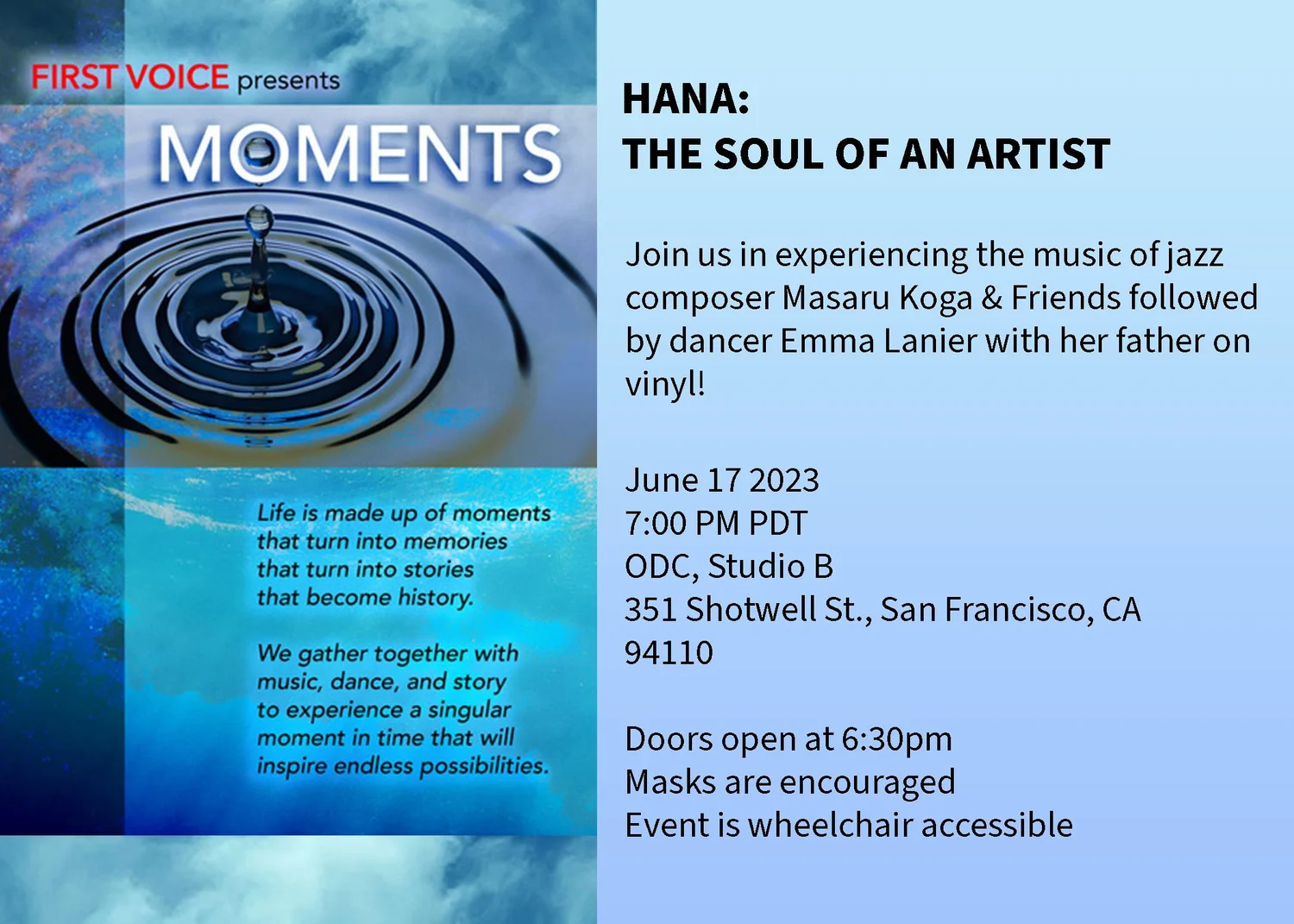 FIRST VOICE presents

MOMENTS

Life is made up of moments that turn into memories that turn into stories that become history.

We gather together with music, dance, and story to experience a singular moment in time that will inspire endless possibilities.

HANA:
THE SOUL OF AN ARTIST

Join us in experiencing the music of jazz composer Masaru Koga & Friends followed by dancer Emma Lanier with her father on vinyl!

June 17 2023
7:00 PM PDT
ODC, Studio B
351 Shotwell St., San Francisco, CA 94110

Doors open at 6:30pm
Masks are encouraged
Event is wheelchair accessible